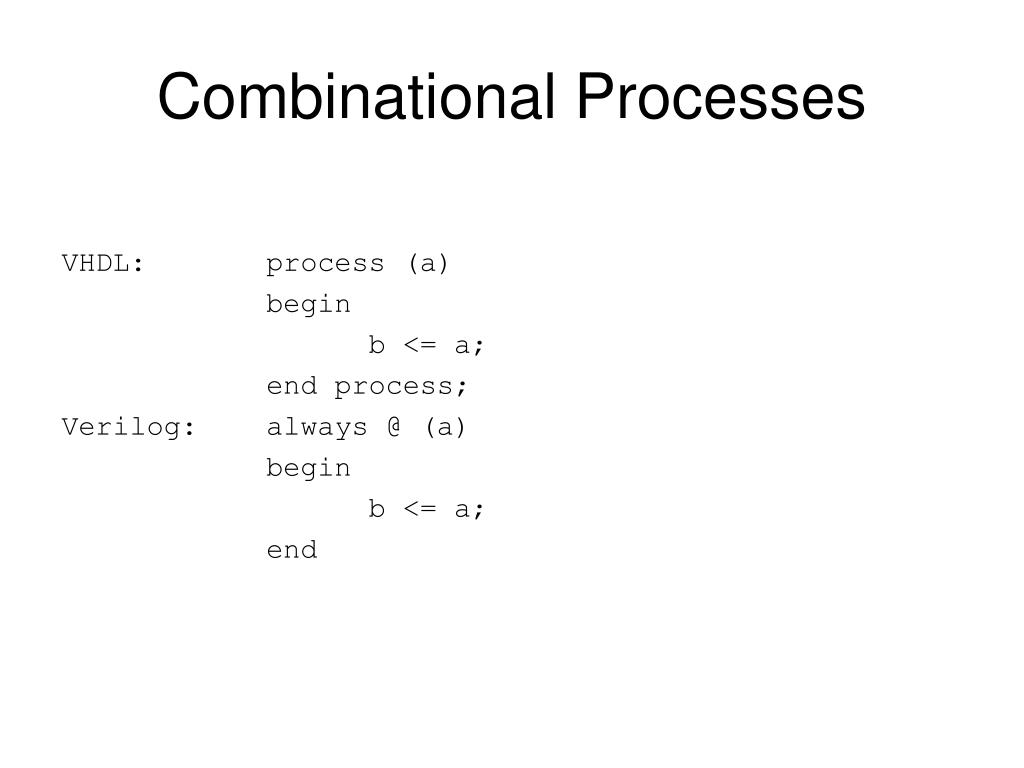 Combinational Processes

VHDL:
process (a)
begin
b <= a;
end process;

Verilog:
always @ (a)
begin
b <= a;
end